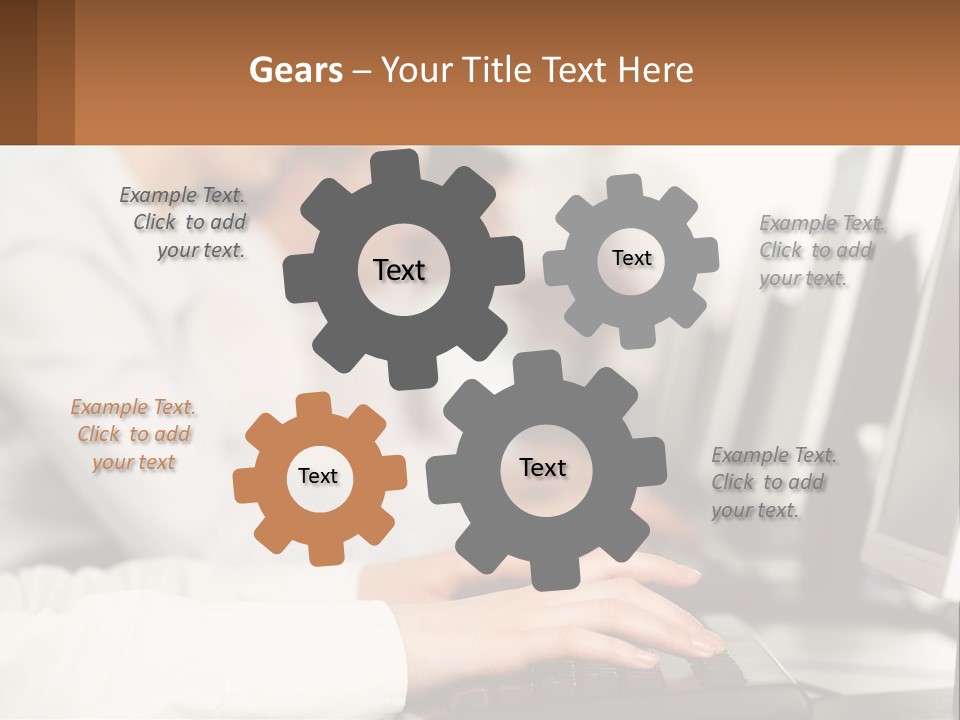 Gears – Your Title Text Here

Example Text. Click to add your text.

Text

Text

Example Text. Click to add your text.

Example Text. Click to add your text

Text

Text

Example Text. Click to add your text.